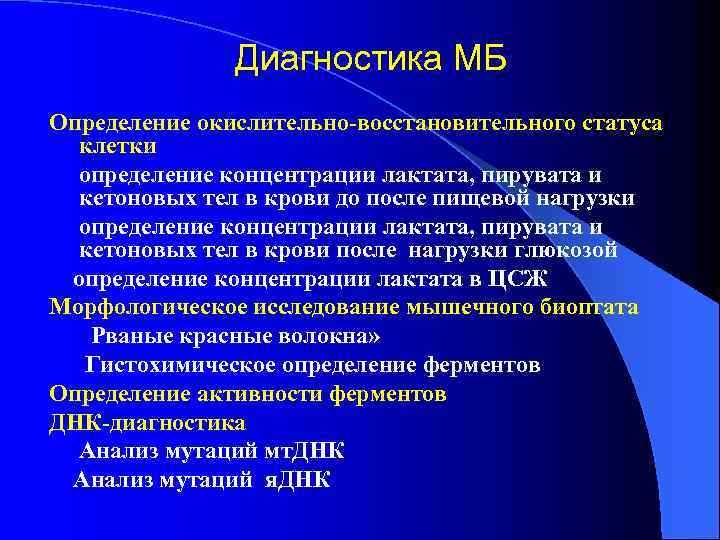 Диагностика МБ

Определение окислительно-восстановительного статуса клетки

определение концентрации лактата, пирувата и кетоновых тел в крови до после пищевой нагрузки

определение концентрации лактата, пирувата и кетоновых тел в крови после нагрузки глюкозой

определение концентрации лактата в ЦСЖ

Морфологическое исследование мышечного биоптата

Рваные красные волокна»

Гистохимическое определение ферментов

Определение активности ферментов

ДНК-диагностика

Анализ мутаций мтДНК

Анализ мутаций яДНК